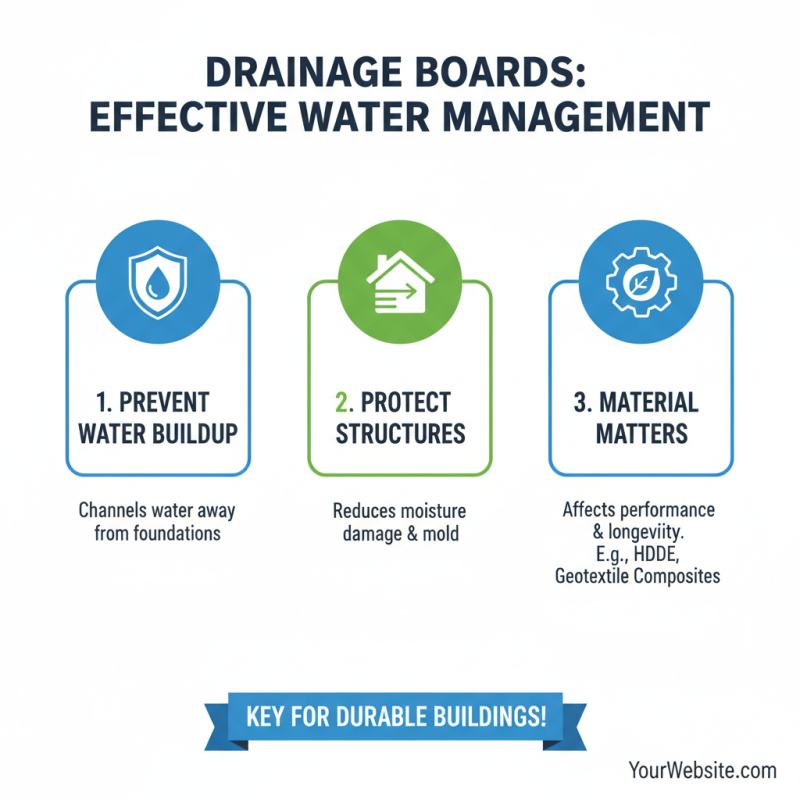 DRAINAGE BOARDS:
EFFECTIVE WATER MANAGEMENT

1. PREVENT WATER BUILDUP

Channels water away from foundations

2. PROTECT STRUCTURES

Reduces moisture damage & mold

3. MATERIAL MATTERS

Affects performance & longeviity. E.g., HDDE, Geotextile Composites

KEY FOR DURABLE BUILDINGS!

YourWebsite.com